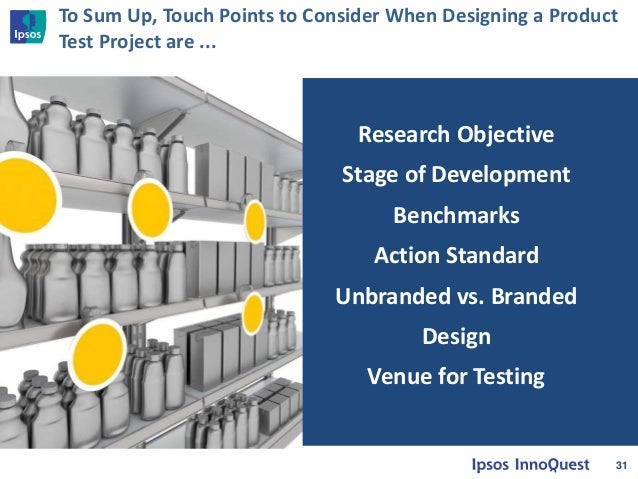 Ipsos

To Sum Up, Touch Points to Consider When Designing a Product Test Project are ...

Research Objective

Stage of Development

Benchmarks

Action Standard

Unbranded vs. Branded

Design

Venue for Testing

Ipsos InnoQuest 31